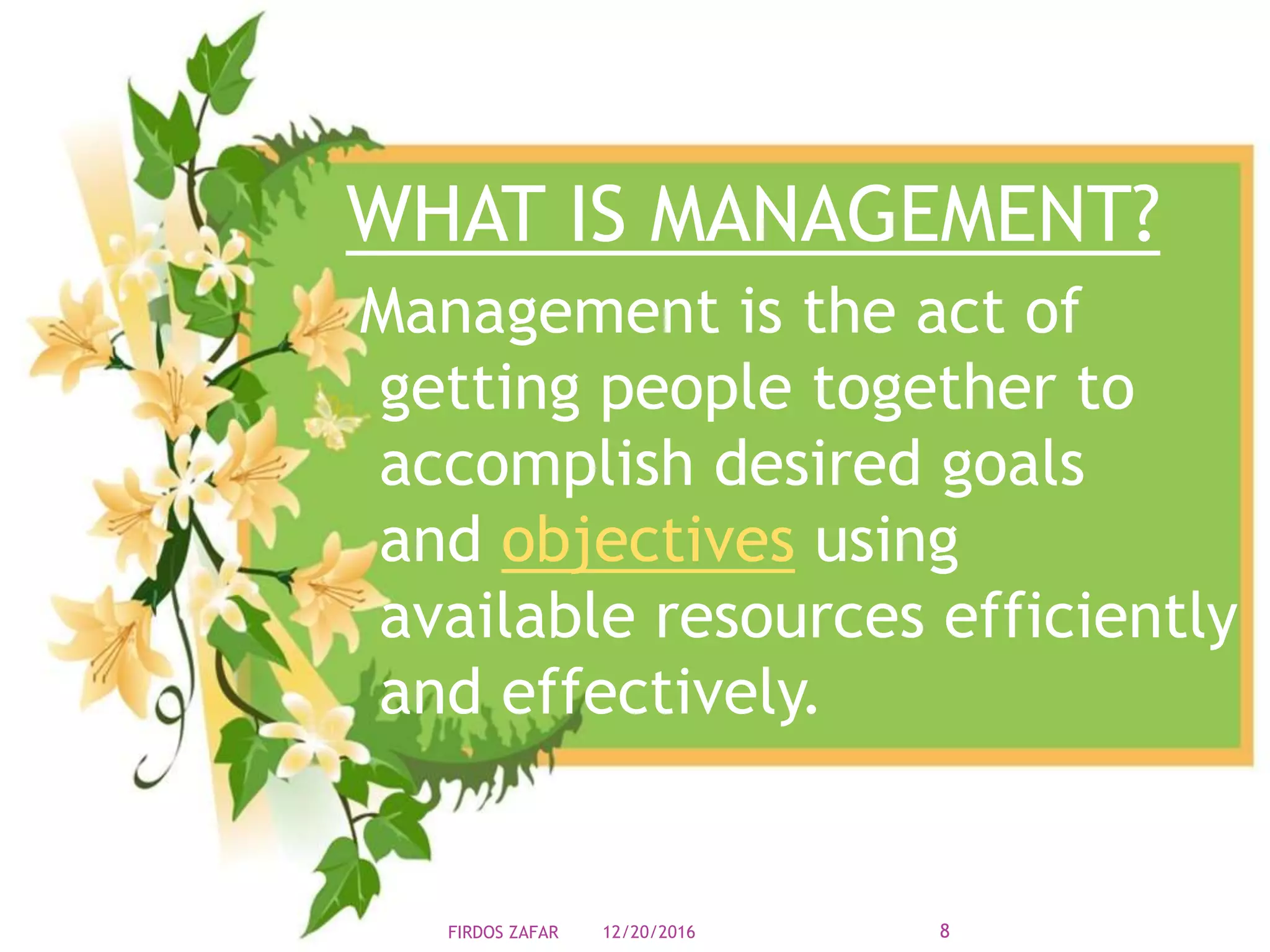 WHAT IS MANAGEMENT?

Management is the act of getting people together to accomplish desired goals and objectives using available resources efficiently and effectively.

FIRDOS ZAFAR 12/20/2016 8